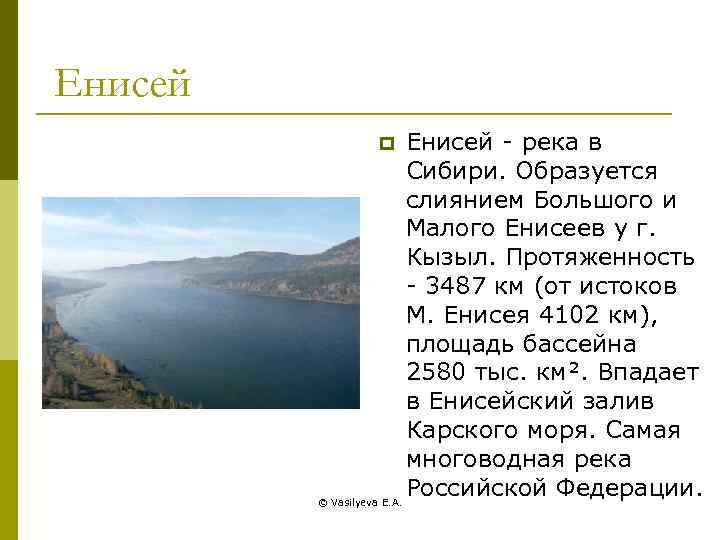 Енисей

Енисей - река в Сибири. Образуется слиянием Большого и Малого Енисеев у г. Кызыл. Протяженность - 3487 км (от истоков М. Енисея 4102 км), площадь бассейна 2580 тыс. км². Впадает в Енисейский залив Карского моря. Самая многоводная река Российской Федерации.

© Vasilyeva E.A.